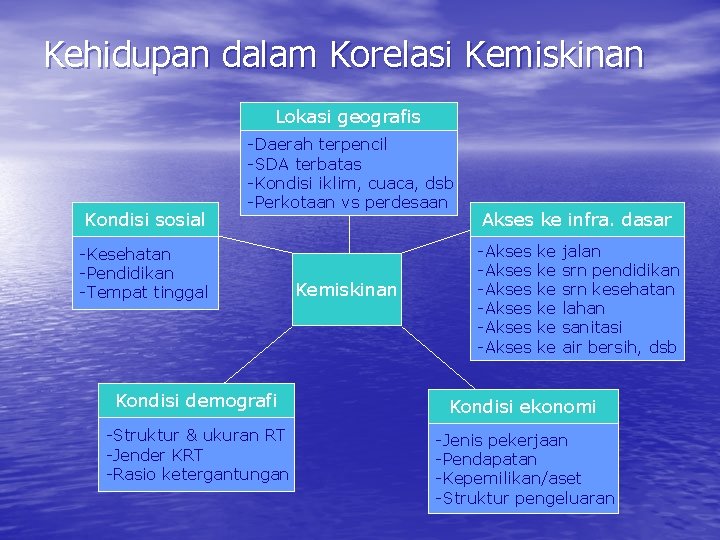 Kehidupan dalam Korelasi Kemiskinan

Lokasi geografis

-Daerah terpencil
-SDA terbatas
-Kondisi iklim, cuaca, dsb
-Perkotaan vs perdesaan

Kondisi sosial

-Kesehatan
-Pendidikan
-Tempat tinggal

Kemiskinan

Akses ke infra. dasar

-Akses ke jalan
-Akses ke srn pendidikan
-Akses ke srn kesehatan
-Akses ke lahan
-Akses ke sanitasi
-Akses ke air bersih, dsb

Kondisi demografi

-Struktur & ukuran RT
-Jender KRT
-Rasio ketergantungan

Kondisi ekonomi

-Jenis pekerjaan
-Pendapatan
-Kepemilikan/aset
-Struktur pengeluaran